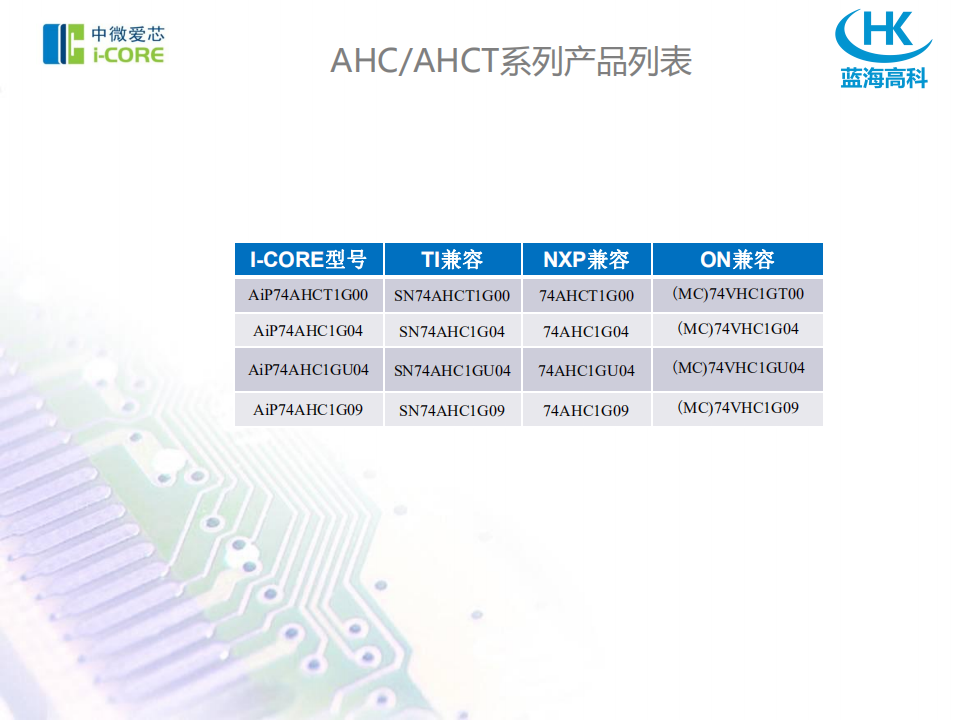 中微爱芯
i-CORE

AHC/AHCT系列产品列表

HK
蓝海高科

| I-CORE型号 | TI兼容 | NXP兼容 | ON兼容 |
|---|---|---|---|
| AiP74AHCT1G00 | SN74AHCT1G00 | 74AHCT1G00 | (MC)74VHC1GT00 |
| AiP74AHC1G04 | SN74AHC1G04 | 74AHC1G04 | (MC)74VHC1G04 |
| AiP74AHC1GU04 | SN74AHC1GU04 | 74AHC1GU04 | (MC)74VHC1GU04 |
| AiP74AHC1G09 | SN74AHC1G09 | 74AHC1G09 | (MC)74VHC1G09 |